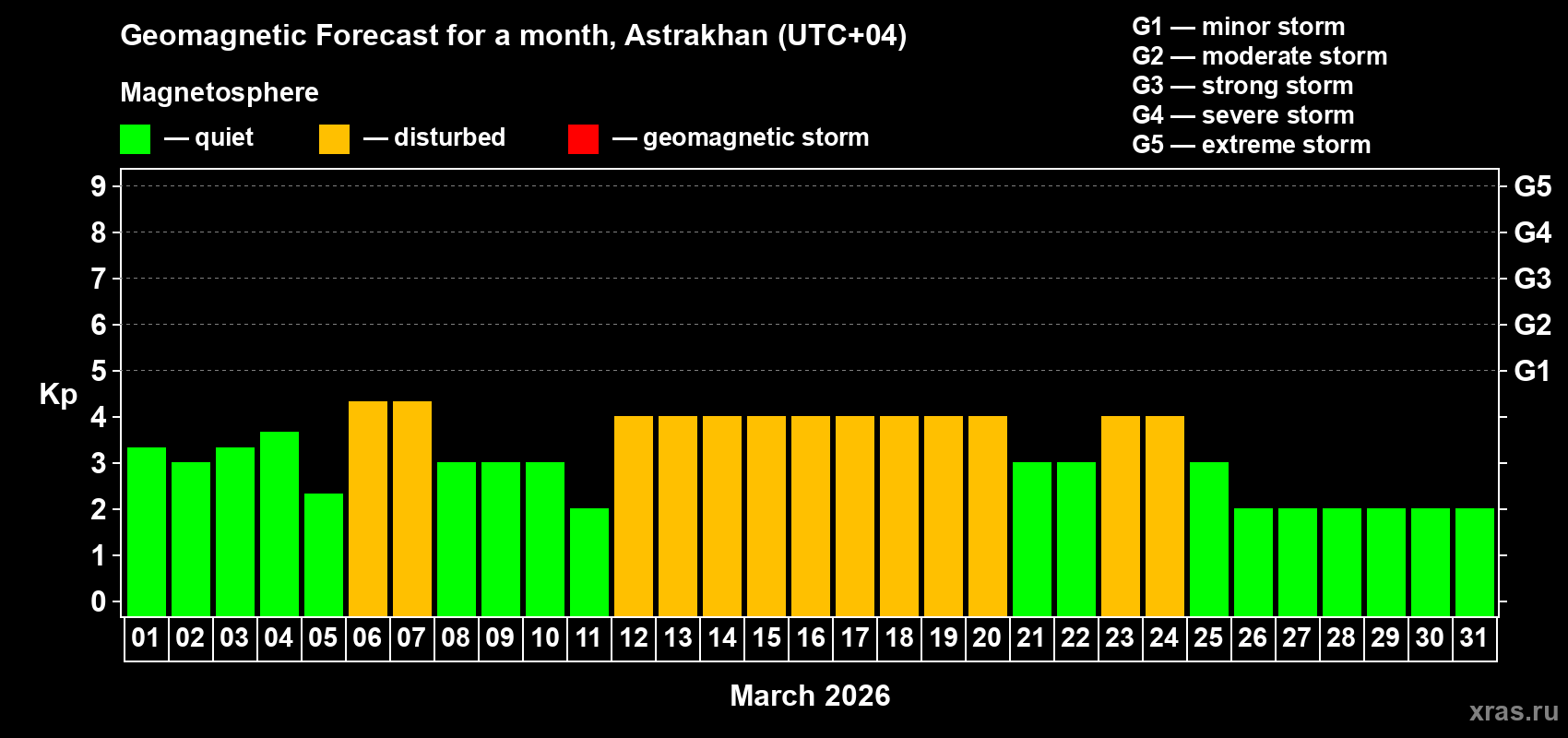 Geomagnetic Forecast for a month, Astrakhan (UTC+04)

Magnetosphere

— quiet — disturbed — geomagnetic storm

G1 — minor storm
G2 — moderate storm
G3 — strong storm
G4 — severe storm
G5 — extreme storm

Kp

9
8
7
6
5
4
3
2
1
0

G5
G4
G3
G2
G1

01 02 03 04 05 06 07 08 09 10 11 12 13 14 15 16 17 18 19 20 21 22 23 24 25 26 27 28 29 30 31

March 2026

xras.ru